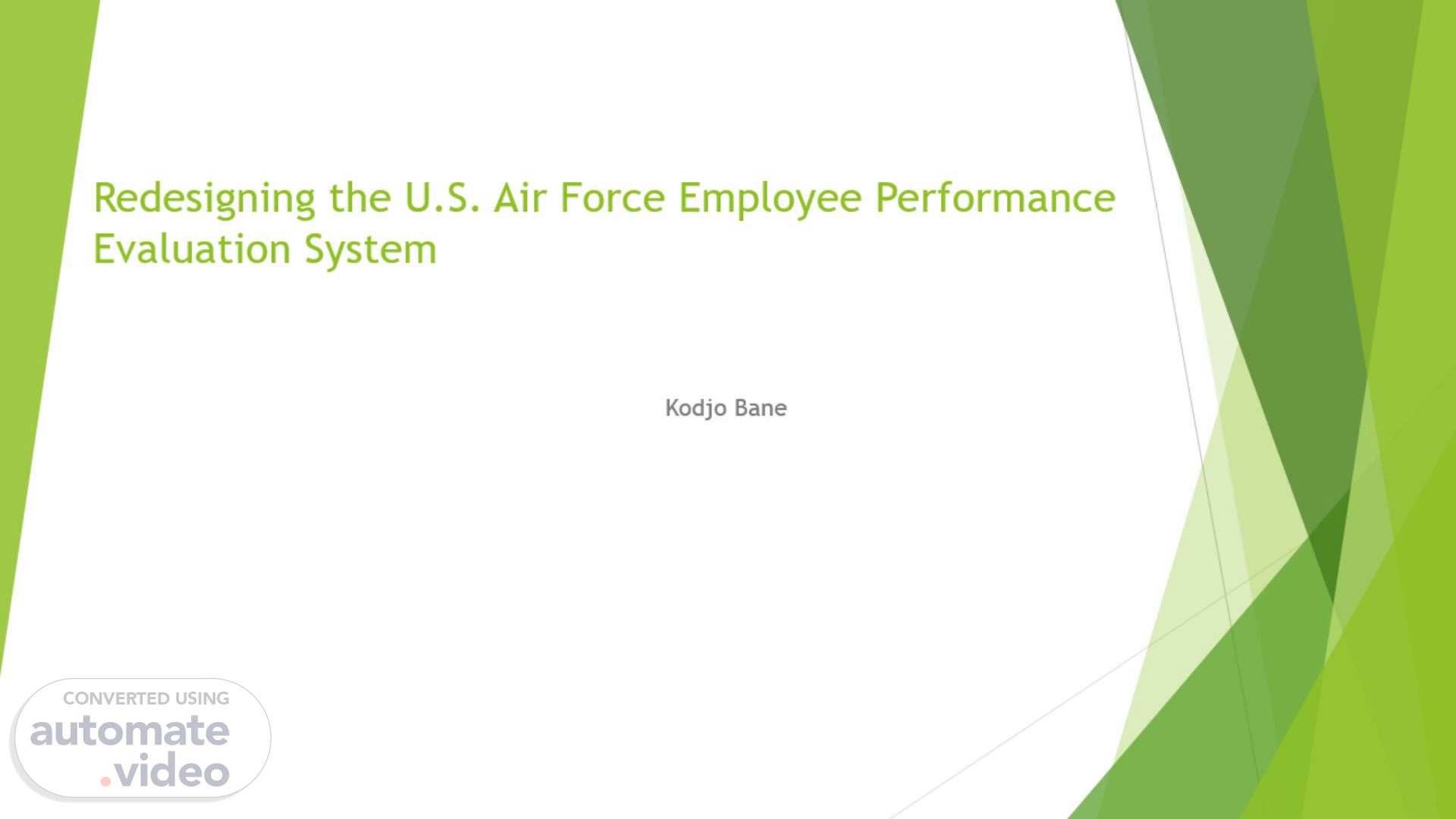 Redesigning the U.S. Air Force Employee Performance Evaluation System

Kodjo Bane

CONVERTED USING
automate
.video